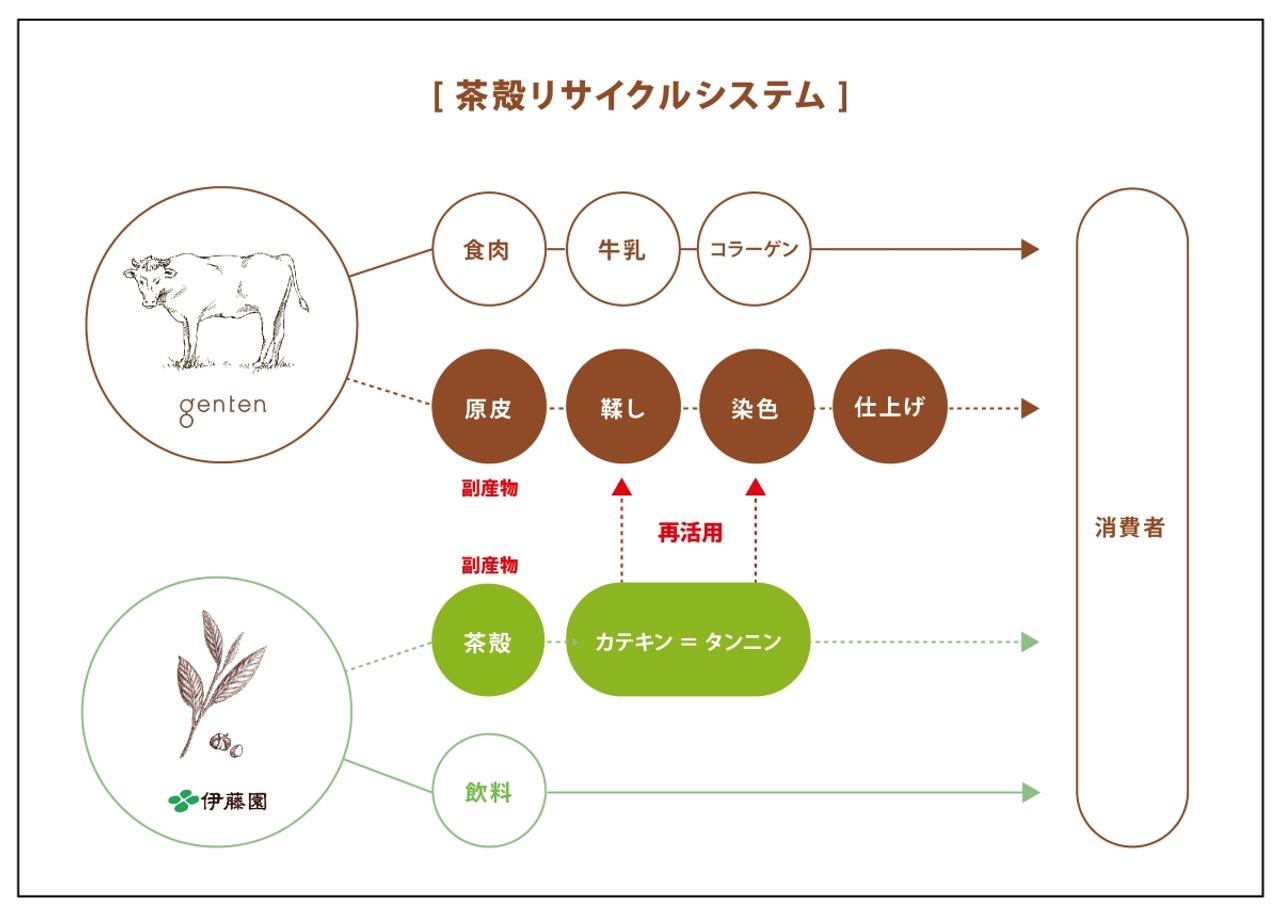 [ 茶殻リサイクルシステム ]

genten

食肉

牛乳

コラーゲン

原皮

鞣し

染色

仕上げ

副産物

再活用

副産物

茶殻

カテキン = タンニン

伊藤園

飲料

消費者